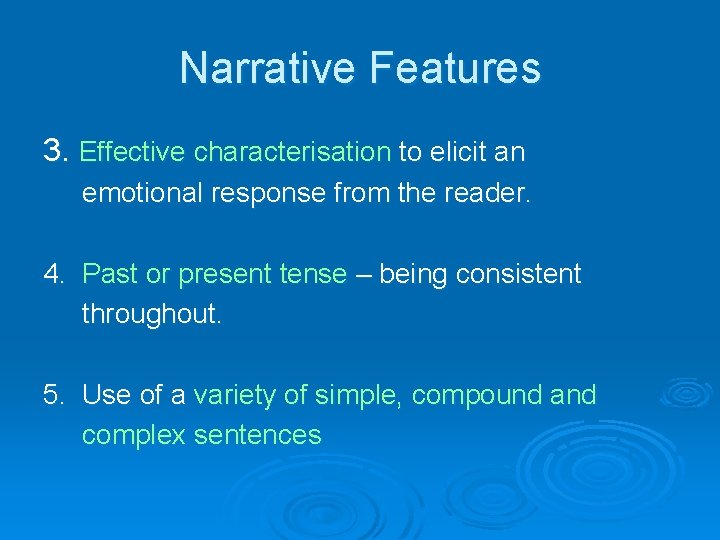 Narrative Features

3. Effective characterisation to elicit an emotional response from the reader.

4. Past or present tense – being consistent throughout.

5. Use of a variety of simple, compound and complex sentences